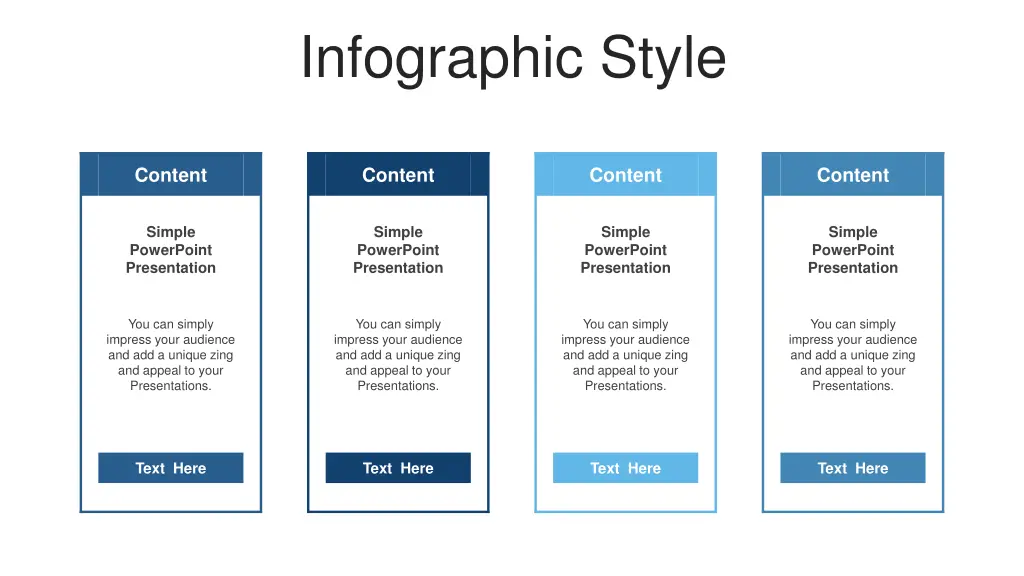 Infographic Style

Content

Simple PowerPoint Presentation

You can simply impress your audience and add a unique zing and appeal to your Presentations.

Text Here

Content

Simple PowerPoint Presentation

You can simply impress your audience and add a unique zing and appeal to your Presentations.

Text Here

Content

Simple PowerPoint Presentation

You can simply impress your audience and add a unique zing and appeal to your Presentations.

Text Here

Content

Simple PowerPoint Presentation

You can simply impress your audience and add a unique zing and appeal to your Presentations.

Text Here